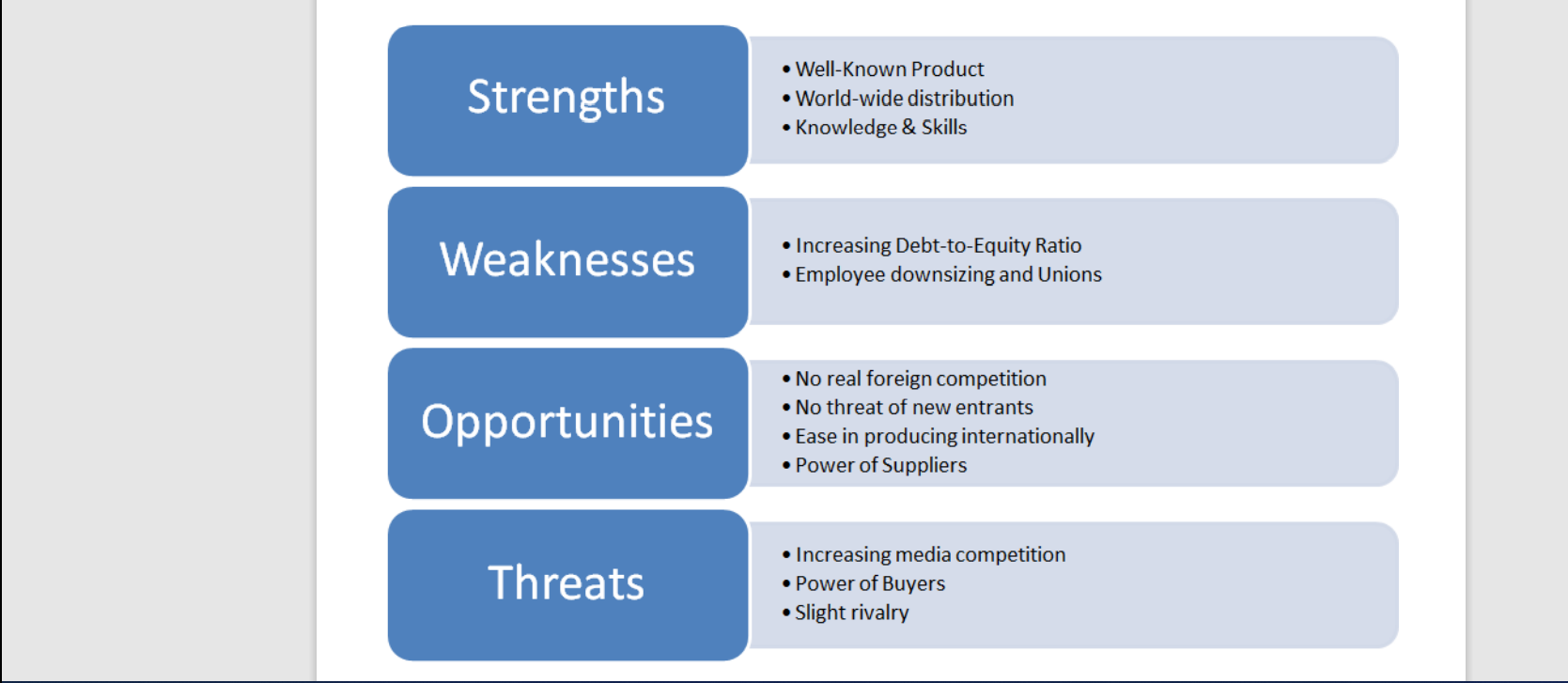 Strengths

• Well-Known Product
• World-wide distribution
• Knowledge & Skills

Weaknesses

• Increasing Debt-to-Equity Ratio
• Employee downsizing and Unions

Opportunities

• No real foreign competition
• No threat of new entrants
• Ease in producing internationally
• Power of Suppliers

Threats

• Increasing media competition
• Power of Buyers
• Slight rivalry